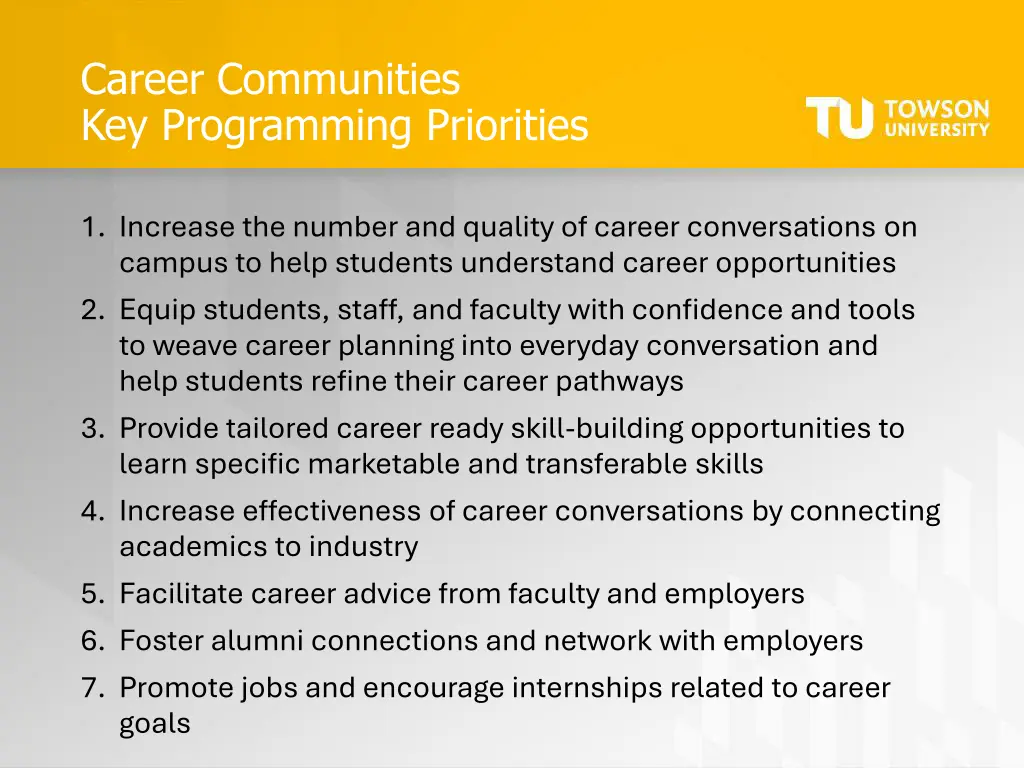 Career Communities
Key Programming Priorities

TU TOWSON UNIVERSITY

1. Increase the number and quality of career conversations on campus to help students understand career opportunities
2. Equip students, staff, and faculty with confidence and tools to weave career planning into everyday conversation and help students refine their career pathways
3. Provide tailored career ready skill-building opportunities to learn specific marketable and transferable skills
4. Increase effectiveness of career conversations by connecting academics to industry
5. Facilitate career advice from faculty and employers
6. Foster alumni connections and network with employers
7. Promote jobs and encourage internships related to career goals